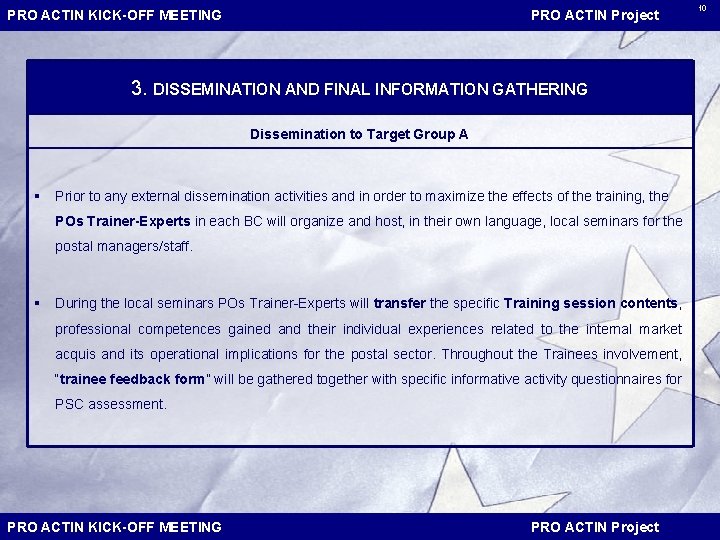 PRO ACTIN KICK-OFF MEETING

PRO ACTIN Project

10

3. DISSEMINATION AND FINAL INFORMATION GATHERING

Dissemination to Target Group A

▪ Prior to any external dissemination activities and in order to maximize the effects of the training, the POs Trainer-Experts in each BC will organize and host, in their own language, local seminars for the postal managers/staff.

▪ During the local seminars POs Trainer-Experts will transfer the specific Training session contents, professional competences gained and their individual experiences related to the internal market acquis and its operational implications for the postal sector. Throughout the Trainees involvement, "trainee feedback form" will be gathered together with specific informative activity questionnaires for PSC assessment.

PRO ACTIN KICK-OFF MEETING

PRO ACTIN Project